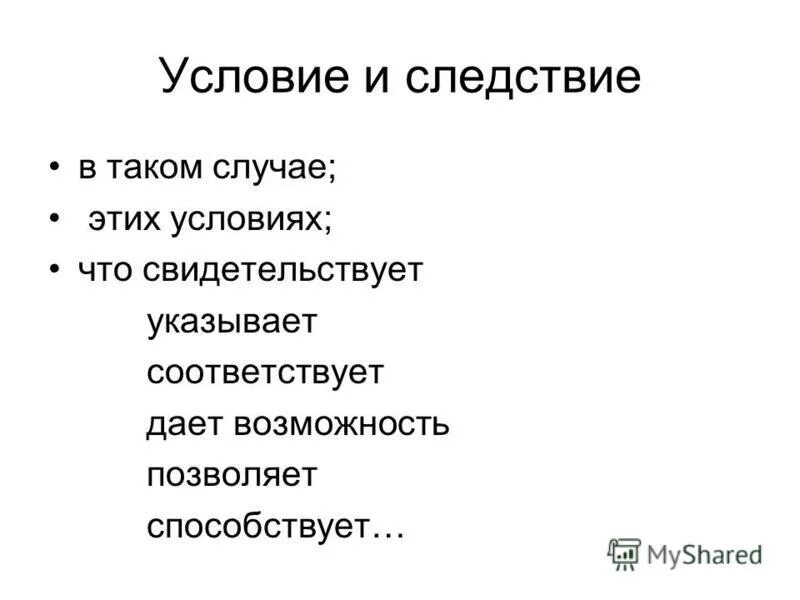 Условие и следствие

• в таком случае;
•  этих условиях;
• что свидетельствует
указывает
соответствует
дает возможность
позволяет
способствует…

MyShared